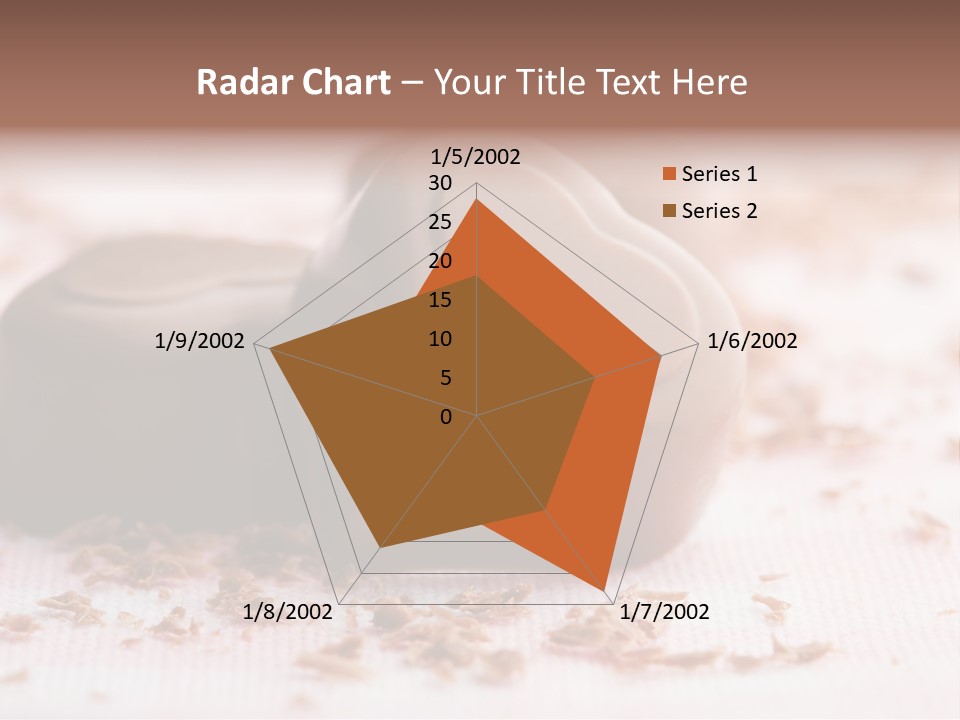 Radar Chart – Your Title Text Here

1/5/2002
30
25
20
15
10
5
0
1/6/2002
1/7/2002
1/8/2002
1/9/2002

Series 1
Series 2